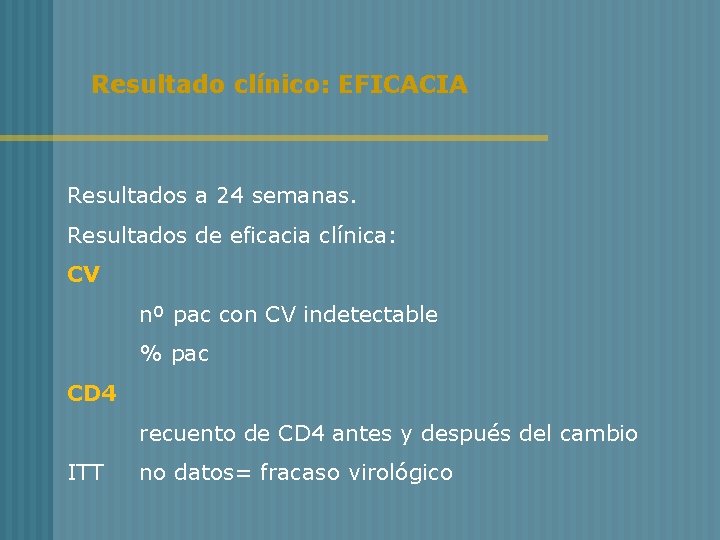 Resultado clínico: EFICACIA

Resultados a 24 semanas.

Resultados de eficacia clínica:

CV

nº pac con CV indetectable

% pac

CD4

recuento de CD4 antes y después del cambio

ITT no datos= fracaso virológico